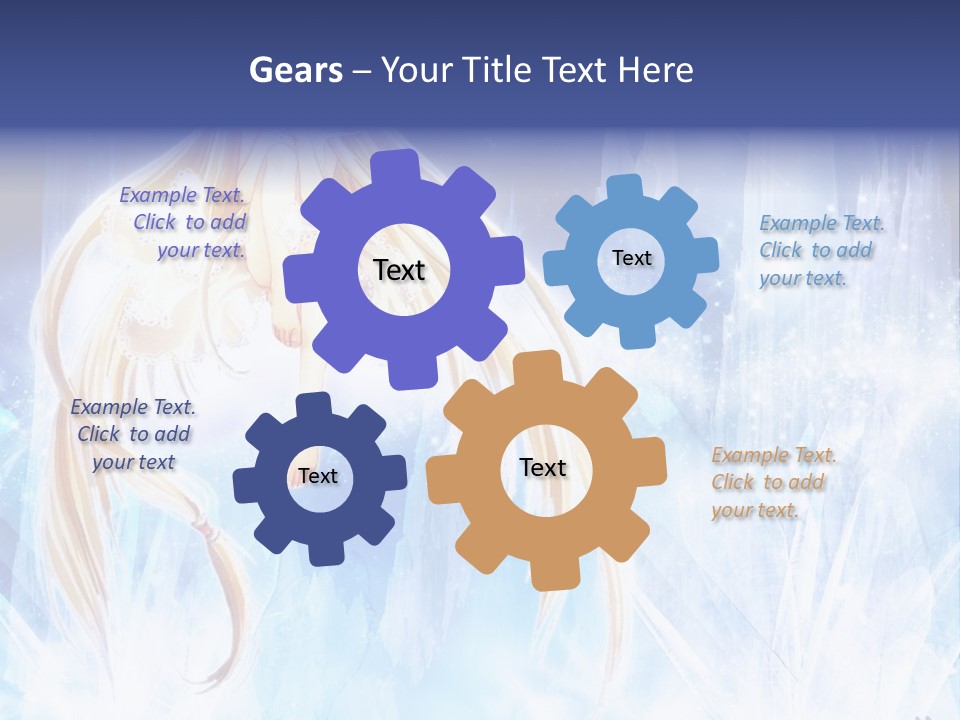 Gears – Your Title Text Here

Example Text. Click to add your text.

Text

Text

Example Text. Click to add your text.

Example Text. Click to add your text

Text

Text

Example Text. Click to add your text.